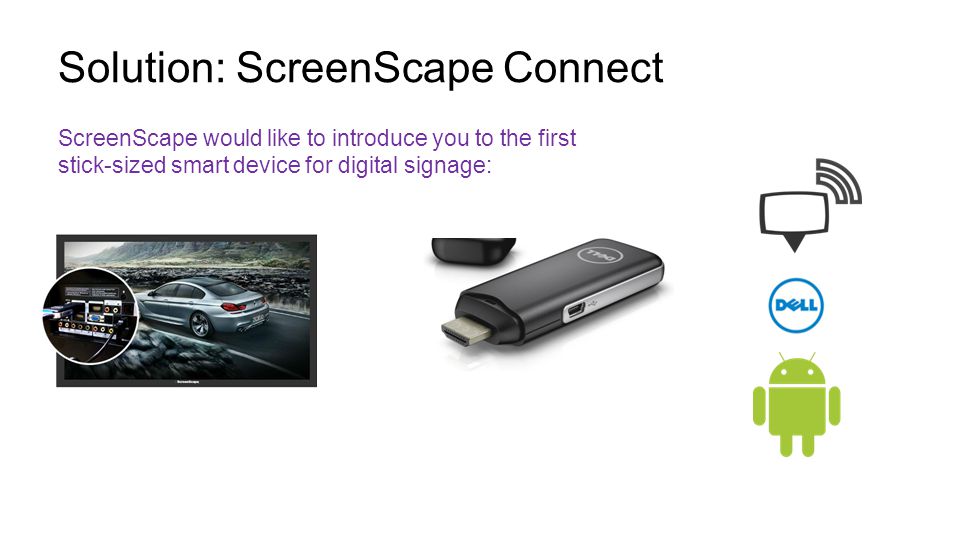 Solution: ScreenScape Connect

ScreenScape would like to introduce you to the first stick-sized smart device for digital signage:

ScreenScape

DELL

DELL